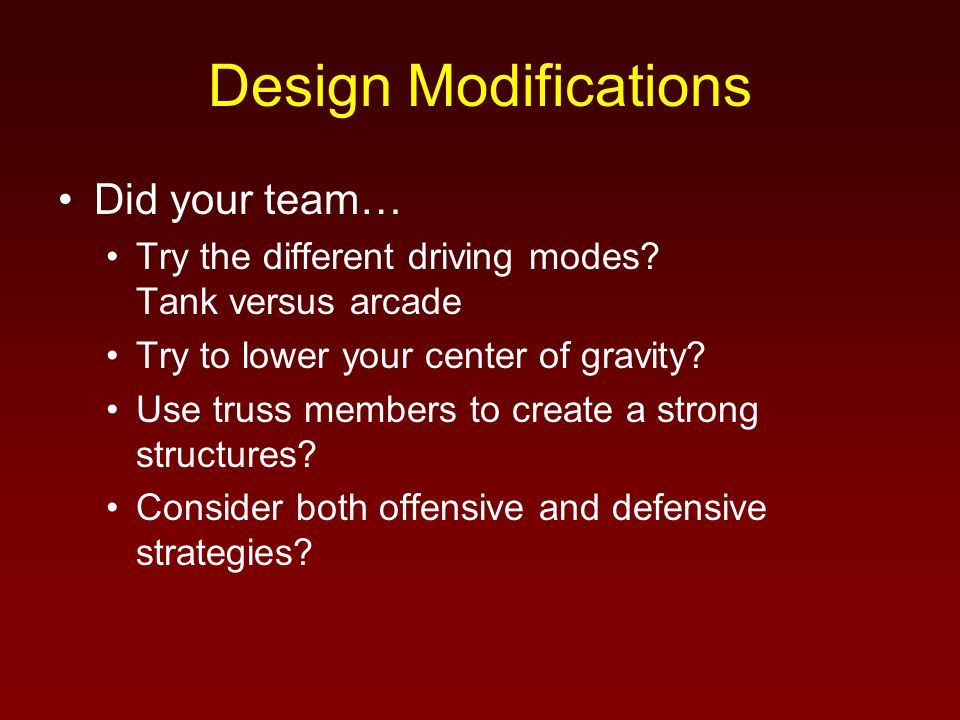 Design Modifications

• Did your team…
  • Try the different driving modes? Tank versus arcade
  • Try to lower your center of gravity?
  • Use truss members to create a strong structures?
  • Consider both offensive and defensive strategies?